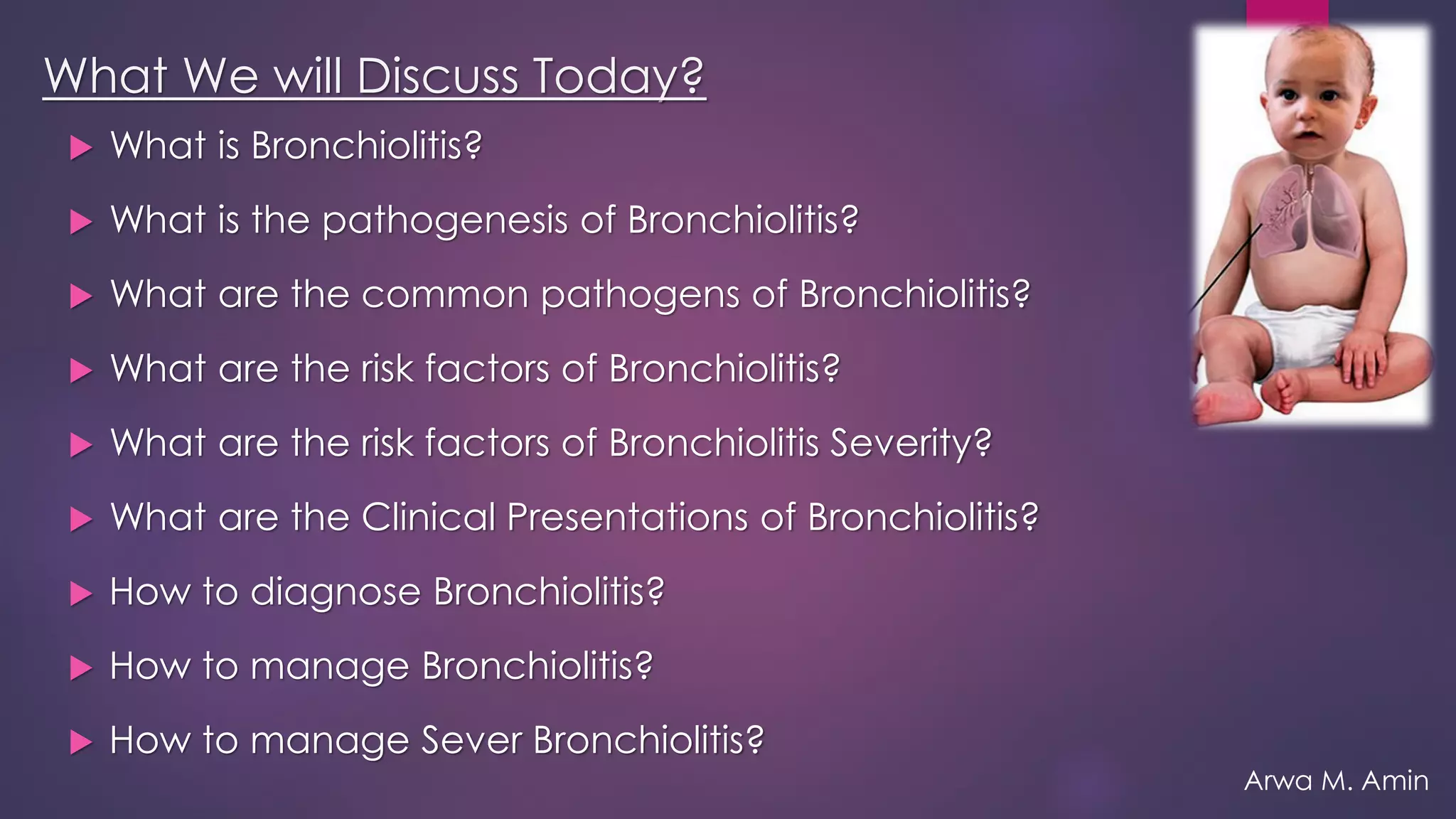 What We will Discuss Today?

▶ What is Bronchiolitis?

▶ What is the pathogenesis of Bronchiolitis?

▶ What are the common pathogens of Bronchiolitis?

▶ What are the risk factors of Bronchiolitis?

▶ What are the risk factors of Bronchiolitis Severity?

▶ What are the Clinical Presentations of Bronchiolitis?

▶ How to diagnose Bronchiolitis?

▶ How to manage Bronchiolitis?

▶ How to manage Sever Bronchiolitis?

Arwa M. Amin